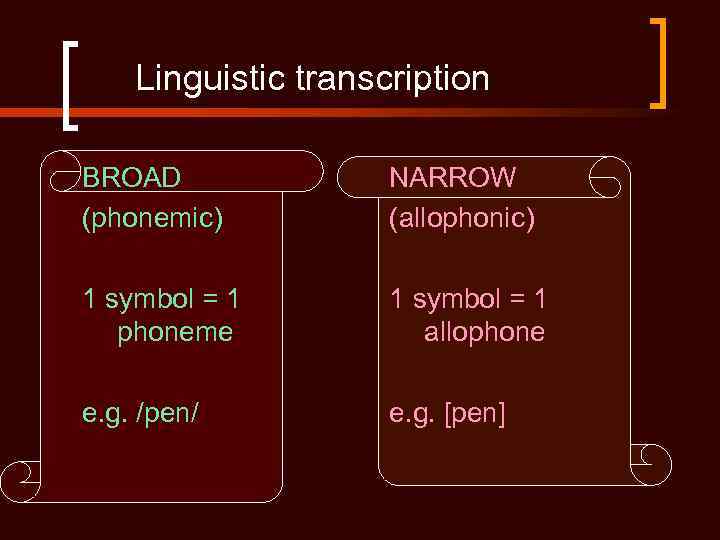 Linguistic transcription

BROAD
(phonemic)

1 symbol = 1 phoneme

e.g. /pen/

NARROW
(allophonic)

1 symbol = 1 allophone

e.g. [pen]